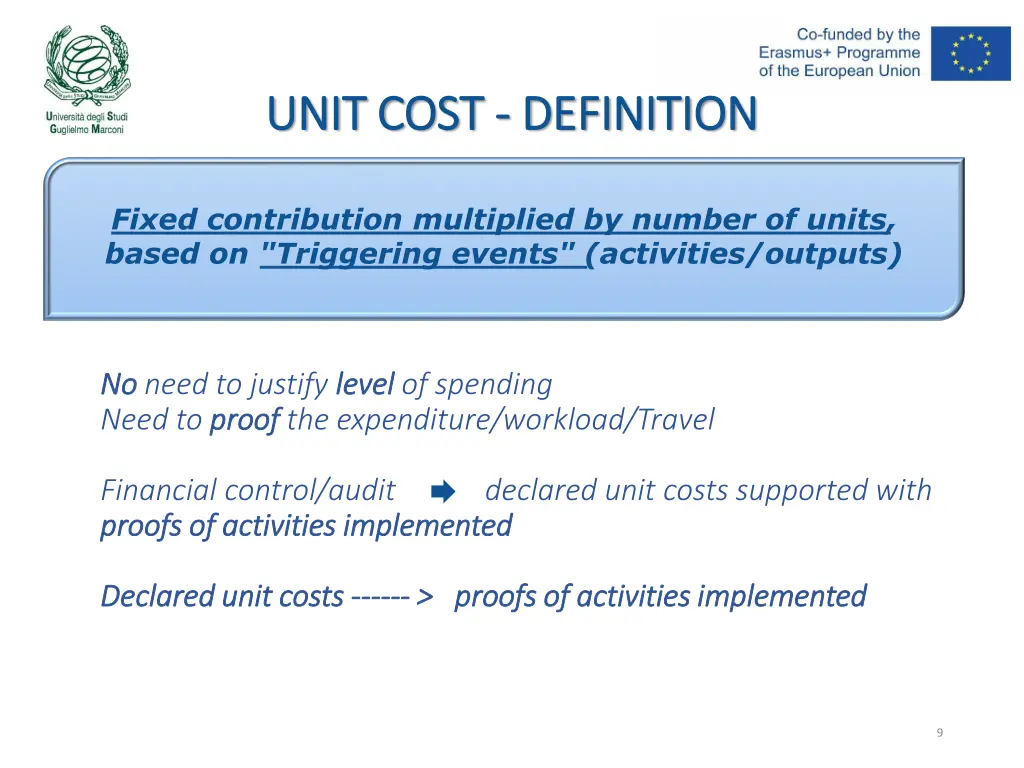 Università degli Studi Guglielmo Marconi

Co-funded by the Erasmus+ Programme of the European Union

UNIT COST - DEFINITION

Fixed contribution multiplied by number of units, based on "Triggering events" (activities/outputs)

No need to justify level of spending
Need to proof the expenditure/workload/Travel

Financial control/audit declared unit costs supported with proofs of activities implemented

Declared unit costs ------ > proofs of activities implemented

9